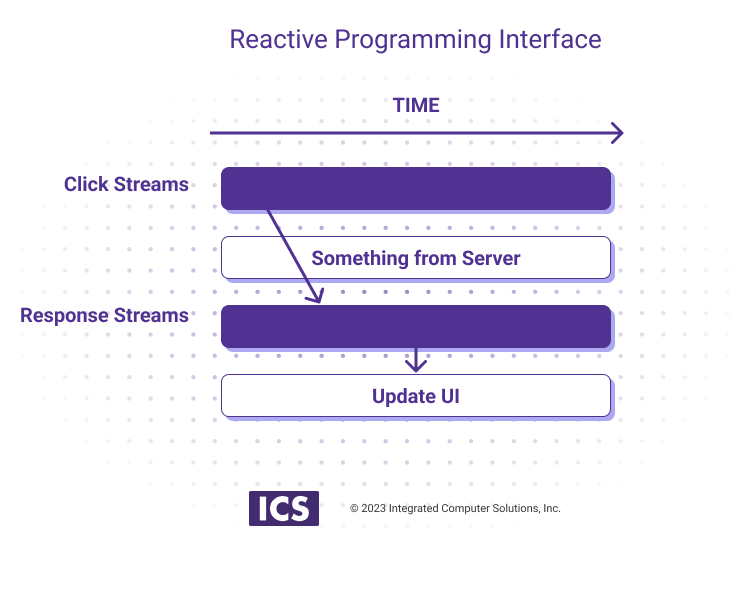 Reactive Programming Interface

TIME

Click Streams

Something from Server

Response Streams

Update UI

ICS

© 2023 Integrated Computer Solutions, Inc.